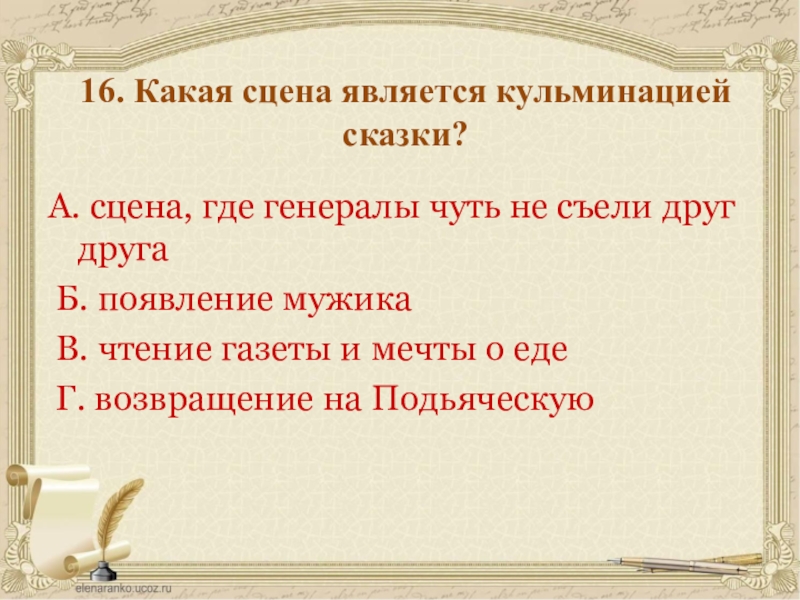 16. Какая сцена является кульминацией сказки?

А. сцена, где генералы чуть не съели друг друга

Б. появление мужика

В. чтение газеты и мечты о еде

Г. возвращение на Подьяческую

elenaranko.ucoz.ru